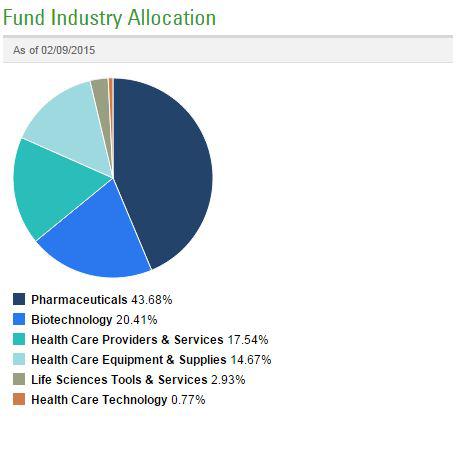 Fund Industry Allocation

As of 02/09/2015

Pharmaceuticals 43.68%
Biotechnology 20.41%
Health Care Providers & Services 17.54%
Health Care Equipment & Supplies 14.67%
Life Sciences Tools & Services 2.93%
Health Care Technology 0.77%